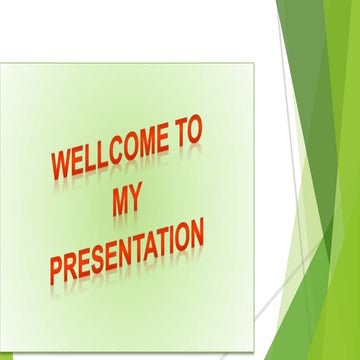 WELLCOME TO
MY
PRESENTATION